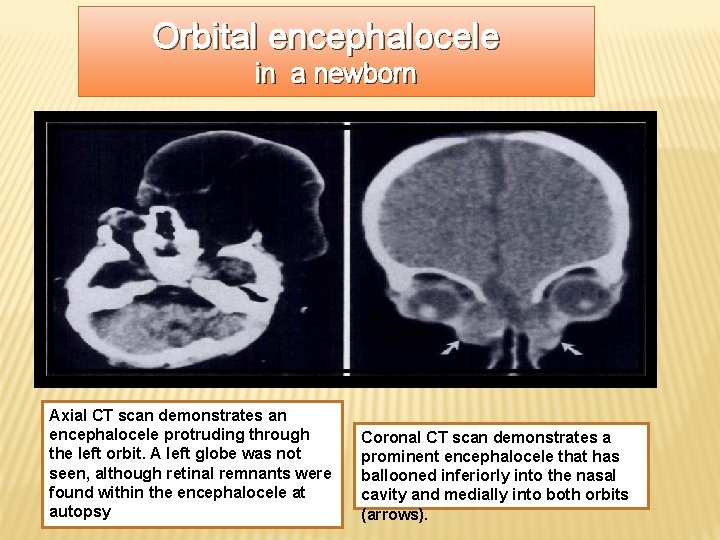 Orbital encephalocele
in a newborn

Axial CT scan demonstrates an encephalocele protruding through the left orbit. A left globe was not seen, although retinal remnants were found within the encephalocele at autopsy

Coronal CT scan demonstrates a prominent encephalocele that has ballooned inferiorly into the nasal cavity and medially into both orbits (arrows).